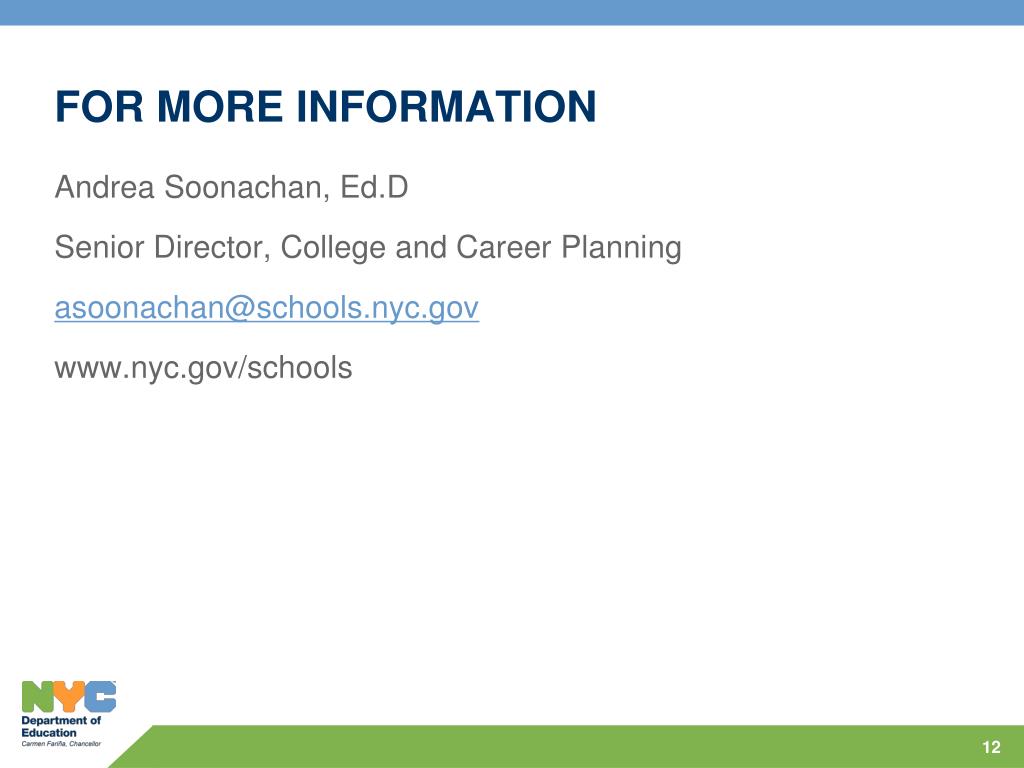 FOR MORE INFORMATION

Andrea Soonachan, Ed.D

Senior Director, College and Career Planning

asoonachan@schools.nyc.gov

www.nyc.gov/schools

NYC
Department of Education
Carmen Fariña, Chancellor

12